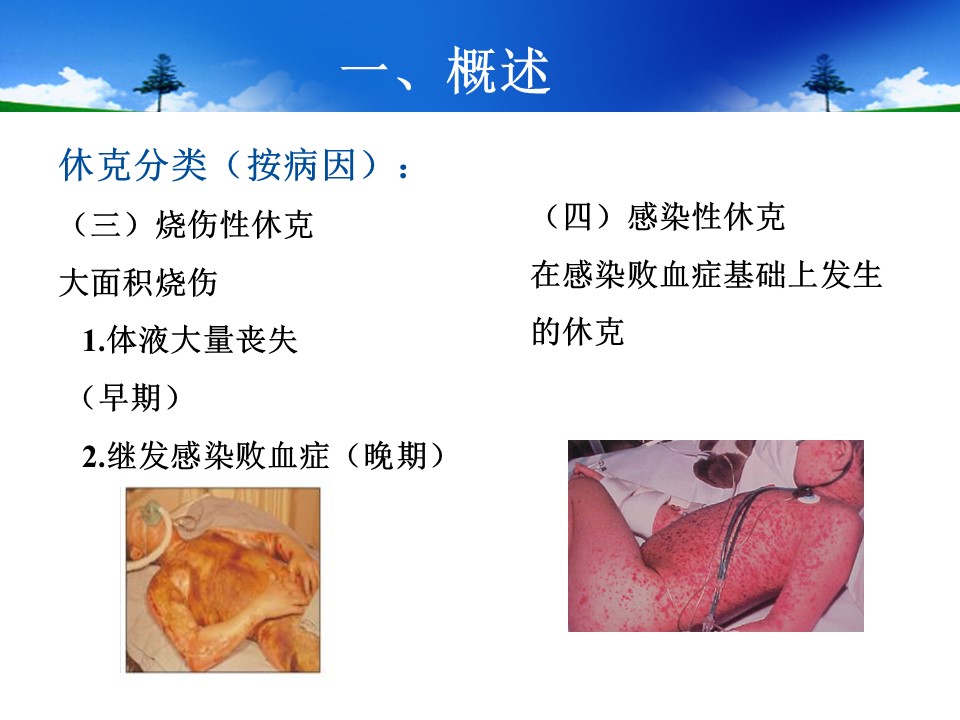 一、概述

休克分类（按病因）：

（三）烧伤性休克

大面积烧伤

1.体液大量丧失（早期）

2.继发感染败血症（晚期）

（四）感染性休克

在感染败血症基础上发生的休克